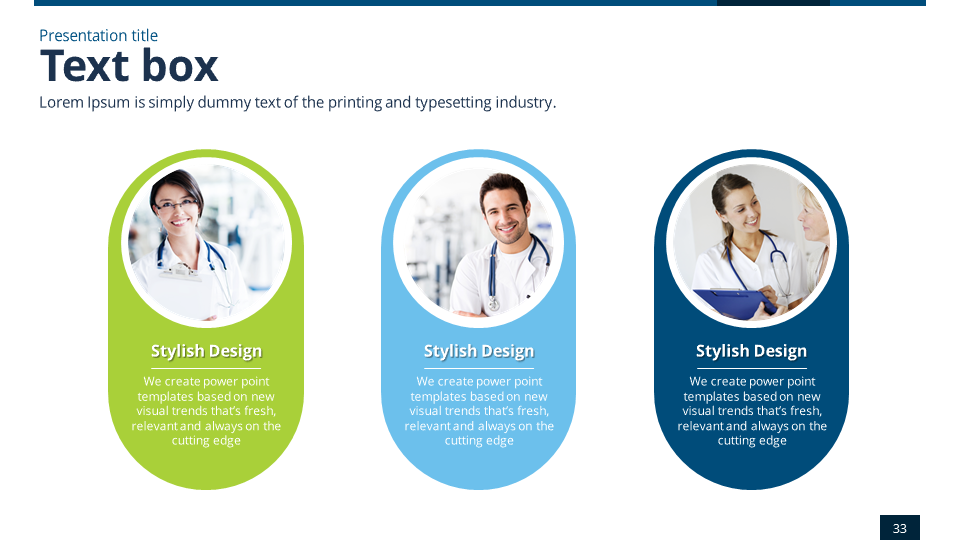 Presentation title

Text box

Lorem Ipsum is simply dummy text of the printing and typesetting industry.

Stylish Design

We create power point templates based on new visual trends that's fresh, relevant and always on the cutting edge

Stylish Design

We create power point templates based on new visual trends that's fresh, relevant and always on the cutting edge

Stylish Design

We create power point templates based on new visual trends that's fresh, relevant and always on the cutting edge

33